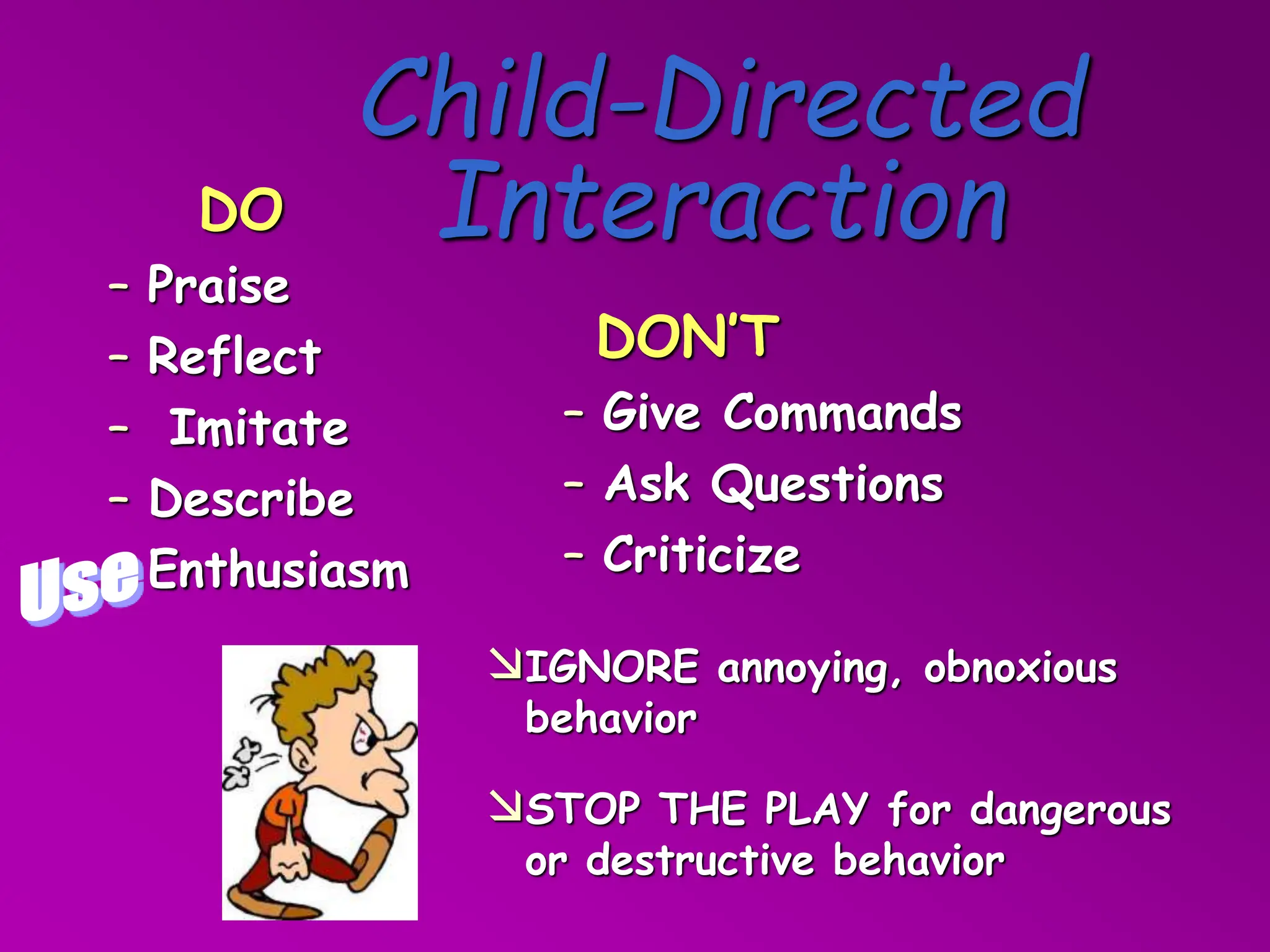 Child-Directed Interaction

DO

– Praise
– Reflect
– Imitate
– Describe
Use Enthusiasm

DON'T

– Give Commands
– Ask Questions
– Criticize

↘IGNORE annoying, obnoxious behavior

↘STOP THE PLAY for dangerous or destructive behavior